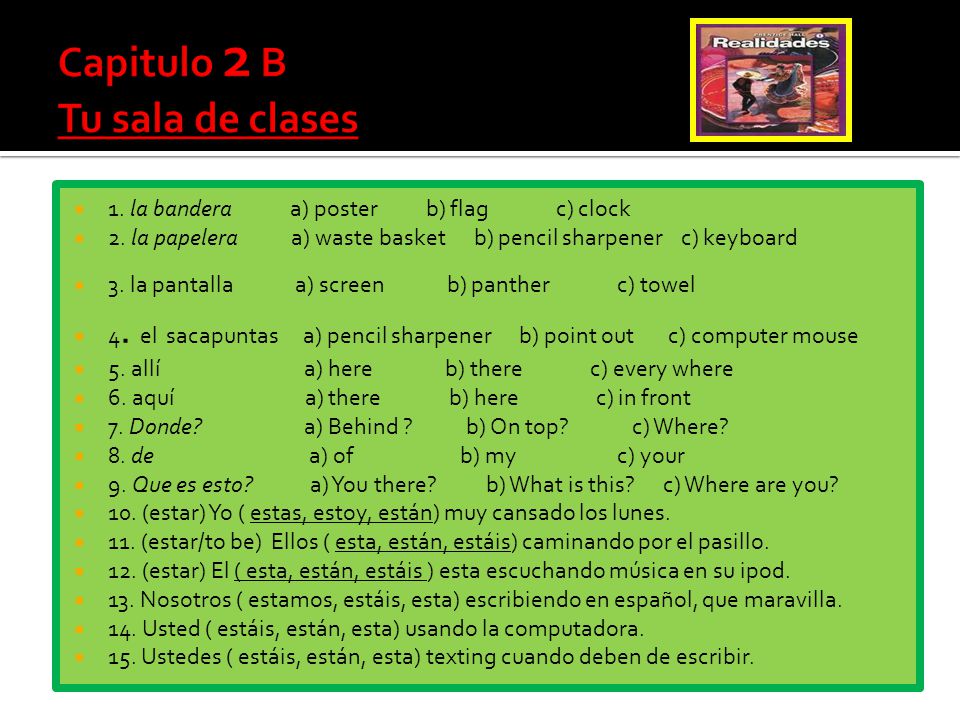 Capitulo 2 B
Tu sala de clases

Realidades

1. la bandera a) poster b) flag c) clock
2. la papelera a) waste basket b) pencil sharpener c) keyboard
3. la pantalla a) screen b) panther c) towel
4. el sacapuntas a) pencil sharpener b) point out c) computer mouse
5. allí a) here b) there c) every where
6. aquí a) there b) here c) in front
7. Donde? a) Behind ? b) On top? c) Where?
8. de a) of b) my c) your
9. Que es esto? a) You there? b) What is this? c) Where are you?
10. (estar) Yo ( estas, estoy, están) muy cansado los lunes.
11. (estar/to be) Ellos ( esta, están, estáis) caminando por el pasillo.
12. (estar) El ( esta, están, estáis ) esta escuchando música en su ipod.
13. Nosotros ( estamos, estáis, esta) escribiendo en español, que maravilla.
14. Usted ( estáis, están, esta) usando la computadora.
15. Ustedes ( estáis, están, esta) texting cuando deben de escribir.